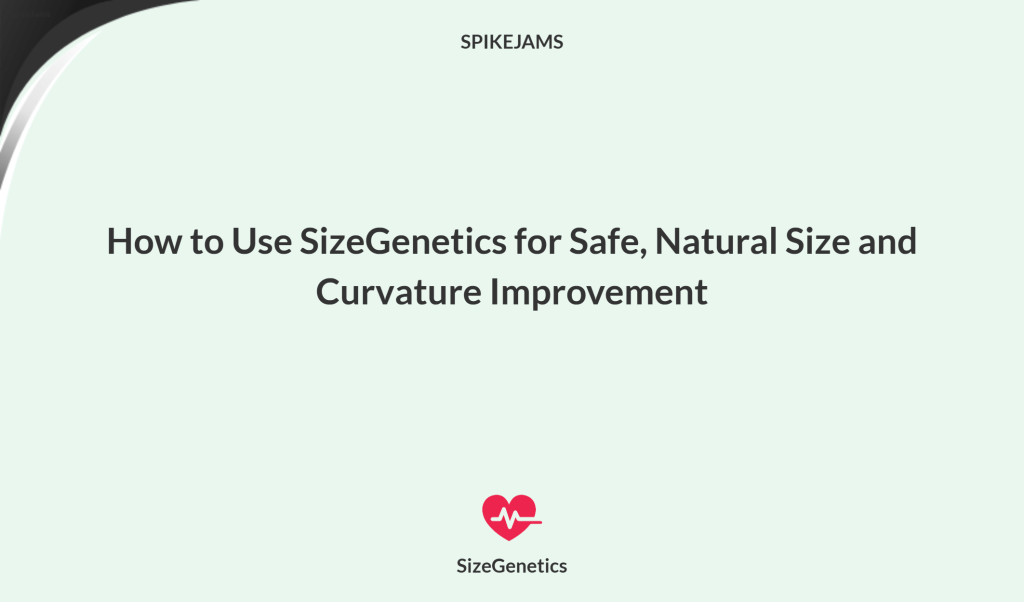 SPIKEJAMS

How to Use SizeGenetics for Safe, Natural Size and Curvature Improvement

SizeGenetics